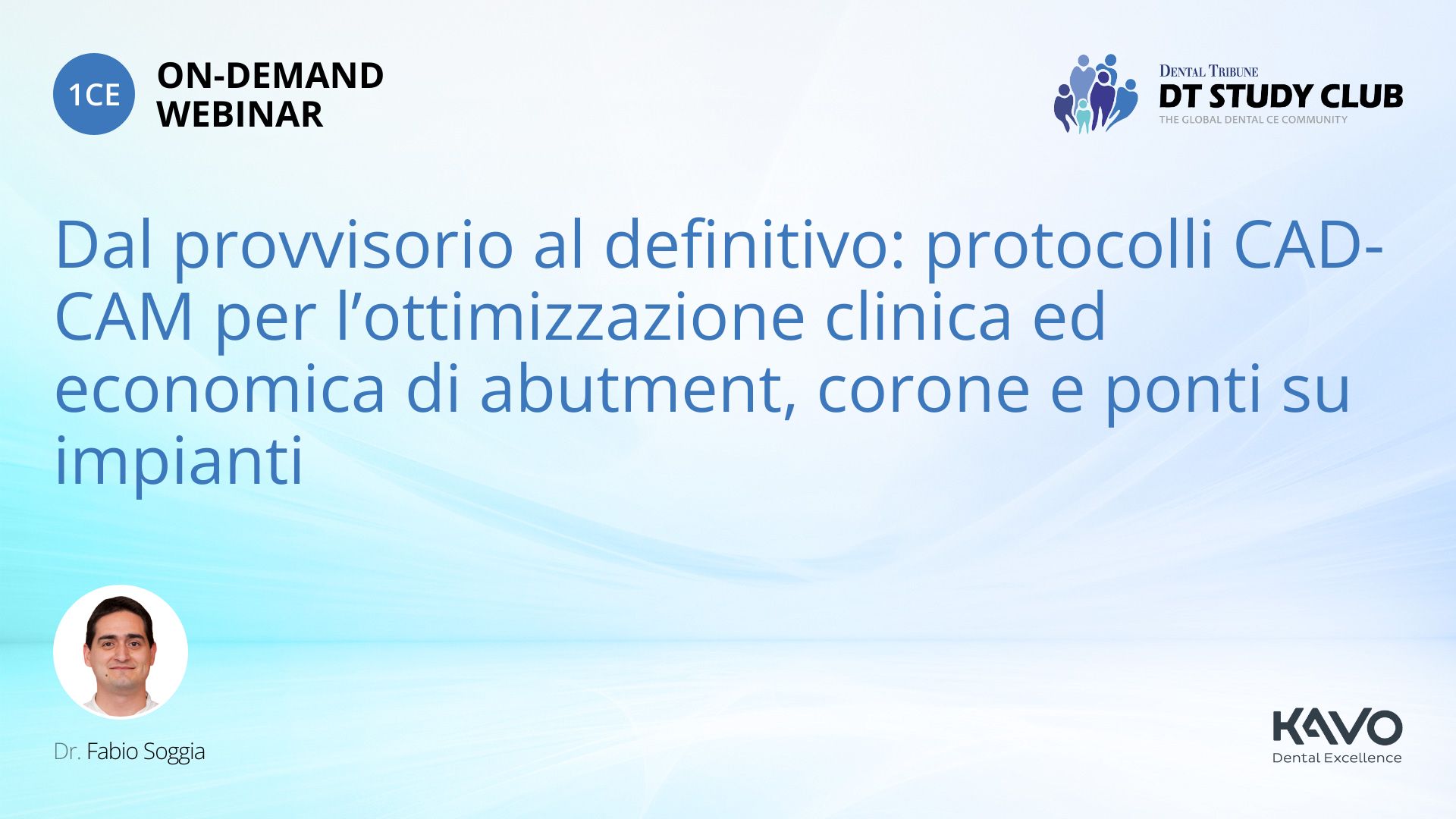 1CE ON-DEMAND WEBINAR

DENTAL TRIBUNE
DT STUDY CLUB
THE GLOBAL DENTAL CE COMMUNITY

Dal provvisorio al definitivo: protocolli CAD-CAM per l’ottimizzazione clinica ed economica di abutment, corone e ponti su impianti

Dr. Fabio Soggia

KAVO
Dental Excellence